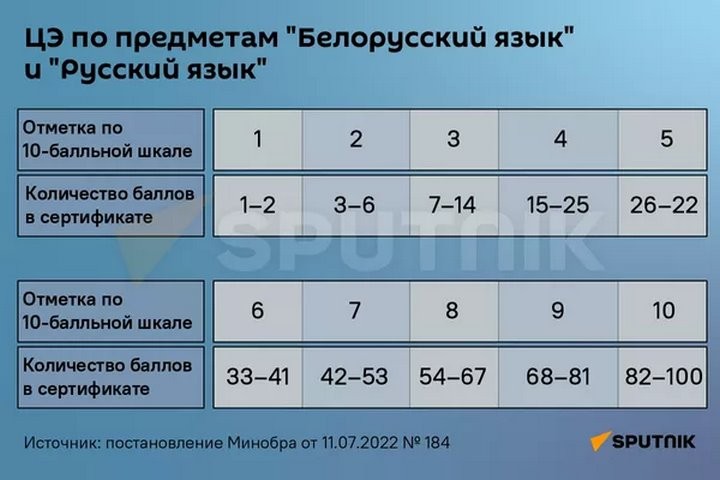 ЦЭ по предметам "Белорусский язык" и "Русский язык"

| Отметка по 10-балльной шкале | 1 | 2 | 3 | 4 | 5 |
|---|---|---|---|---|---|
| Количество баллов в сертификате | 1–2 | 3–6 | 7–14 | 15–25 | 26–22 |

SPUTNIK

| Отметка по 10-балльной шкале | 6 | 7 | 8 | 9 | 10 |
|---|---|---|---|---|---|
| Количество баллов в сертификате | 33–41 | 42–53 | 54–67 | 68–81 | 82–100 |

Источник: постановление Минобра от 11.07.2022 № 184

SPUTNIK